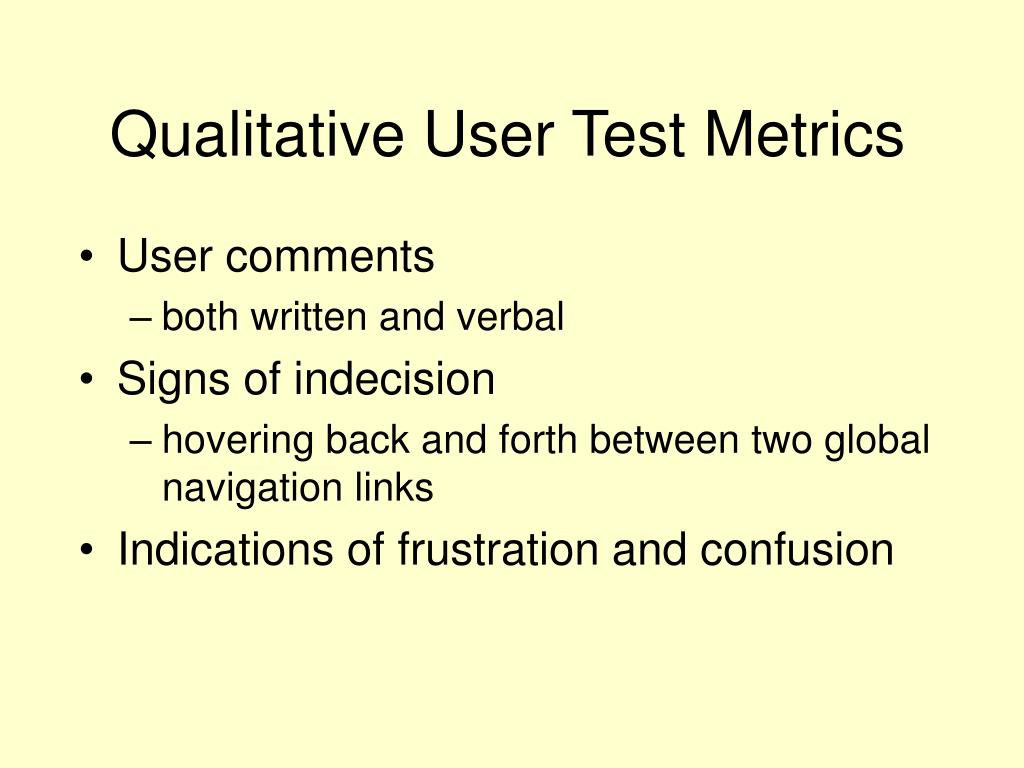 Qualitative User Test Metrics

• User comments
– both written and verbal
• Signs of indecision
– hovering back and forth between two global navigation links
• Indications of frustration and confusion